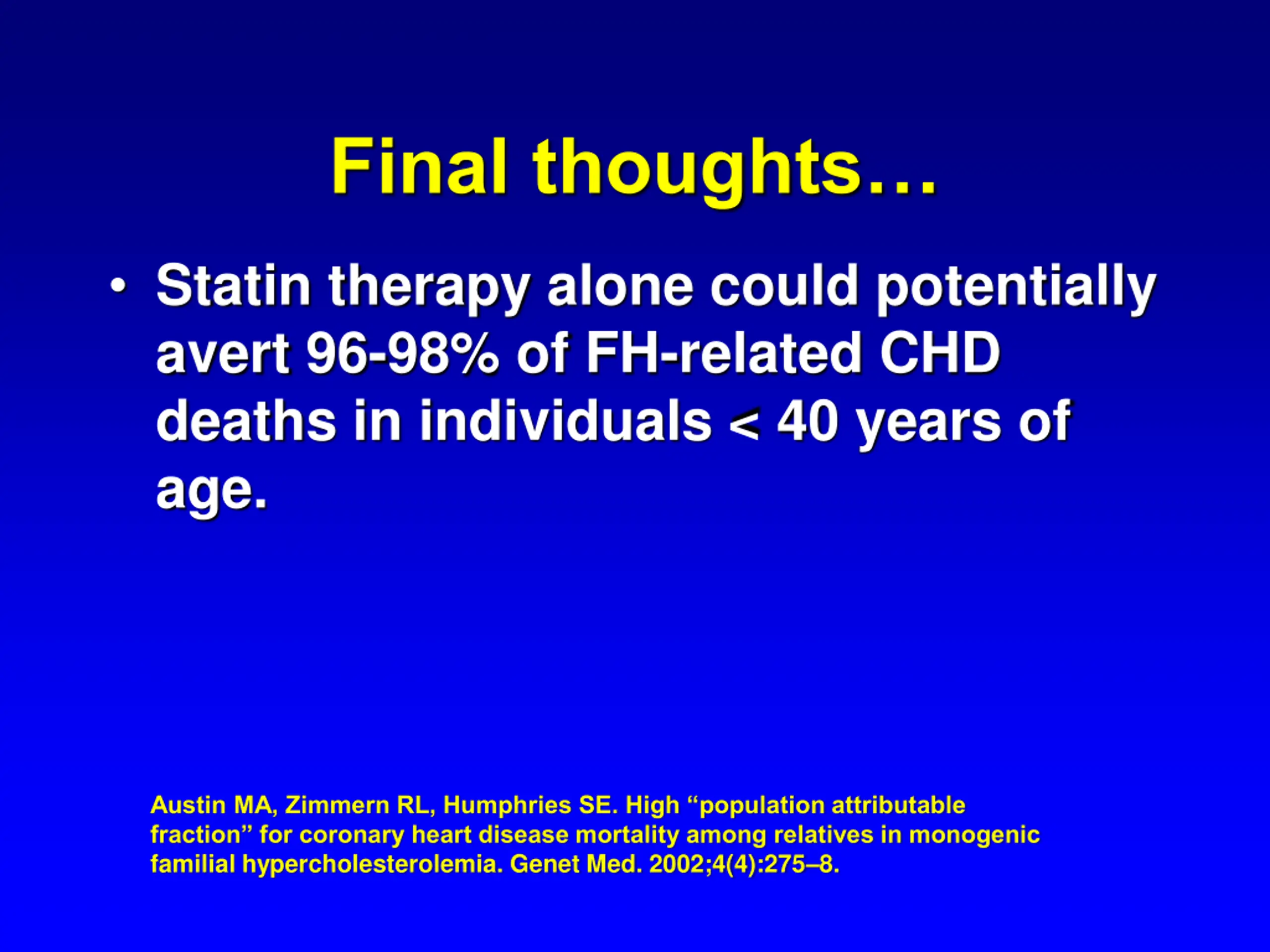 Final thoughts…

• Statin therapy alone could potentially avert 96-98% of FH-related CHD deaths in individuals < 40 years of age.

Austin MA, Zimmern RL, Humphries SE. High “population attributable fraction” for coronary heart disease mortality among relatives in monogenic familial hypercholesterolemia. Genet Med. 2002;4(4):275–8.